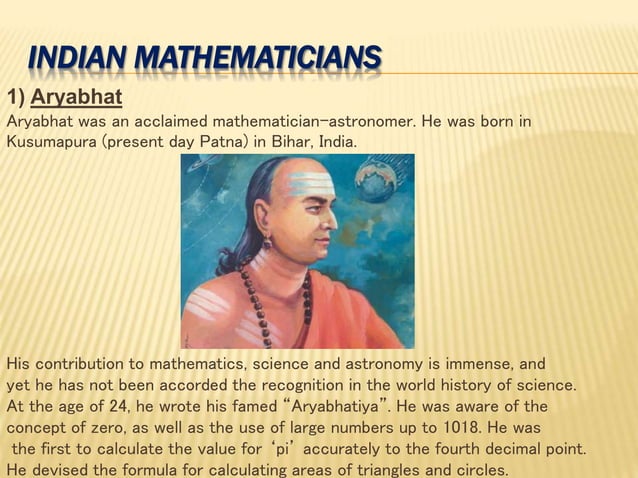 INDIAN MATHEMATICIANS

1) Aryabhat

Aryabhat was an acclaimed mathematician-astronomer. He was born in Kusumapura (present day Patna) in Bihar, India.

His contribution to mathematics, science and astronomy is immense, and yet he has not been accorded the recognition in the world history of science. At the age of 24, he wrote his famed “Aryabhatiya”. He was aware of the concept of zero, as well as the use of large numbers up to 1018. He was the first to calculate the value for ‘pi’ accurately to the fourth decimal point. He devised the formula for calculating areas of triangles and circles.